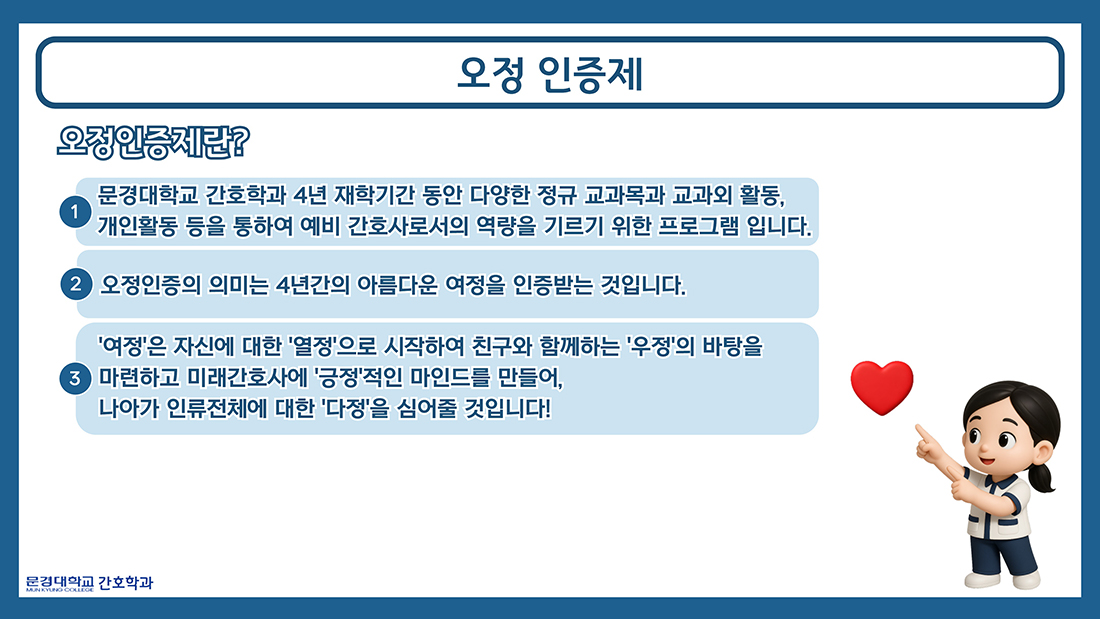 오정 인증제

오정인증제란?

1 문경대학교 간호학과 4년 재학기간 동안 다양한 정규 교과목과 교과외 활동, 개인활동 등을 통하여 예비 간호사로서의 역량을 기르기 위한 프로그램 입니다.

2 오정인증의 의미는 4년간의 아름다운 여정을 인증받는 것입니다.

3 '여정'은 자신에 대한 '열정'으로 시작하여 친구와 함께하는 '우정'의 바탕을 마련하고 미래간호사에 '긍정'적인 마인드를 만들어, 나아가 인류전체에 대한 '다정'을 심어줄 것입니다!

문경대학교 간호학과
MUN KYUNG COLLEGE